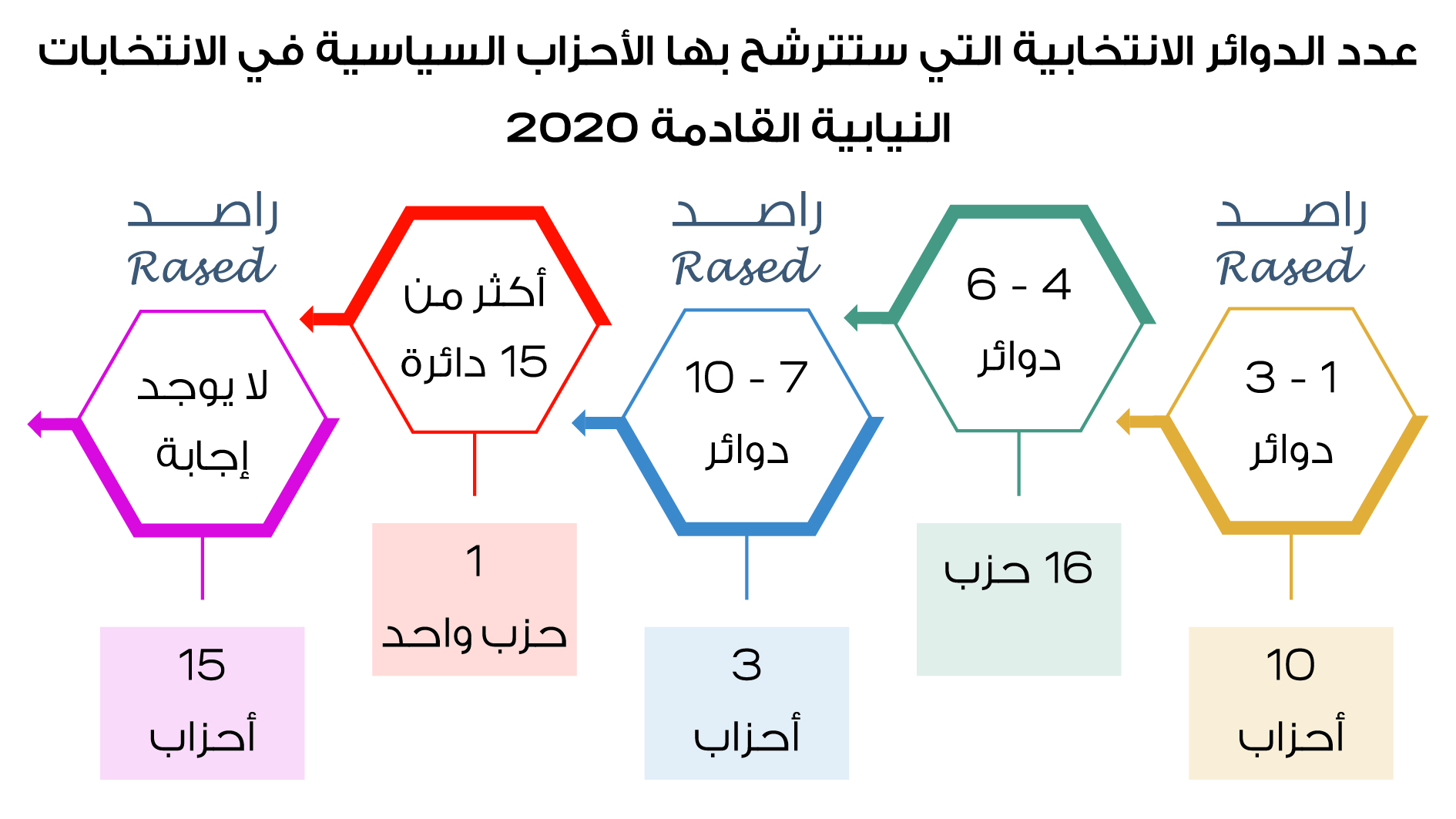 عدد الدوائر الانتخابية التي ستترشح بها الأحزاب السياسية في الانتخابات النيابية القادمة 2020

راصد
Rased

1 - 3
دوائر

10
أحزاب

4 - 6
دوائر

16 حزب

راصد
Rased

7 - 10
دوائر

3
أحزاب

أكثر من
15 دائرة

1
حزب واحد

راصد
Rased

لا يوجد
إجابة

15
أحزاب